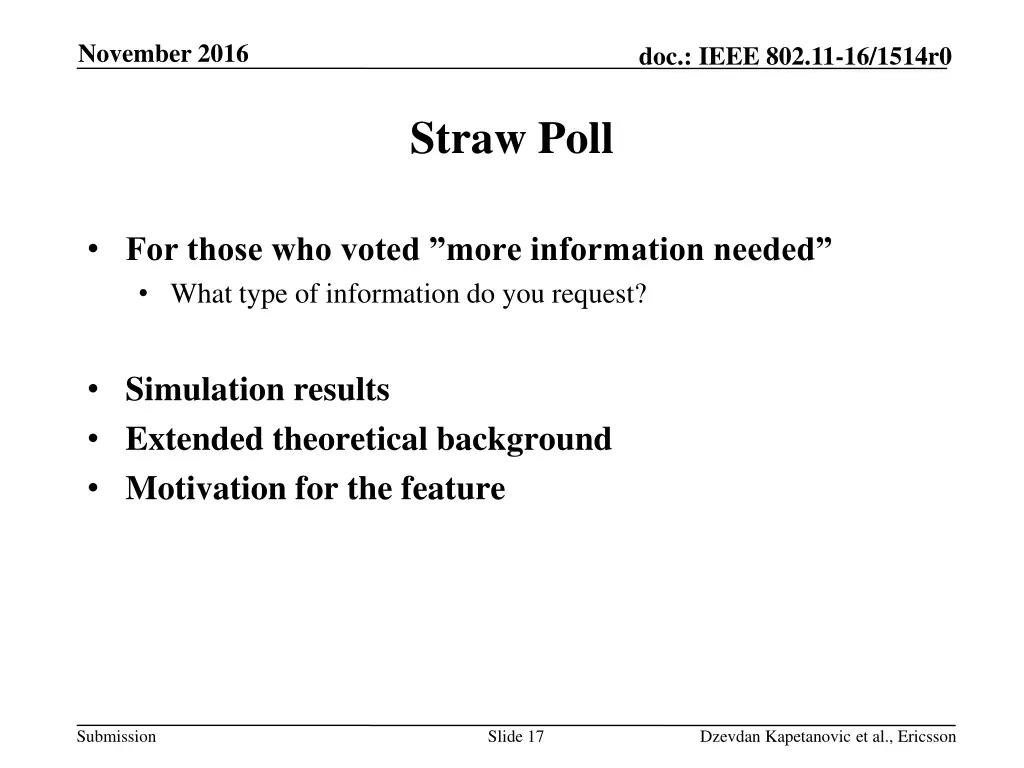 November 2016

doc.: IEEE 802.11-16/1514r0

Straw Poll

• For those who voted ”more information needed”
  • What type of information do you request?

• Simulation results
• Extended theoretical background
• Motivation for the feature

Submission

Slide 17

Dzevdan Kapetanovic et al., Ericsson